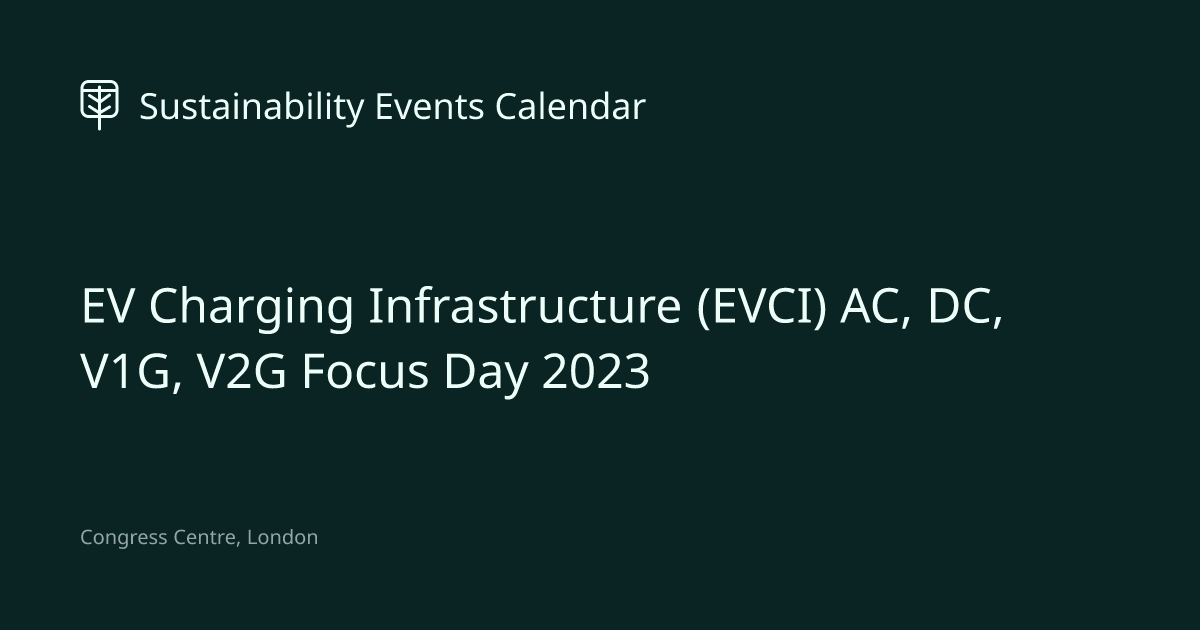 Sustainability Events Calendar

EV Charging Infrastructure (EVCI) AC, DC, V1G, V2G Focus Day 2023

Congress Centre, London